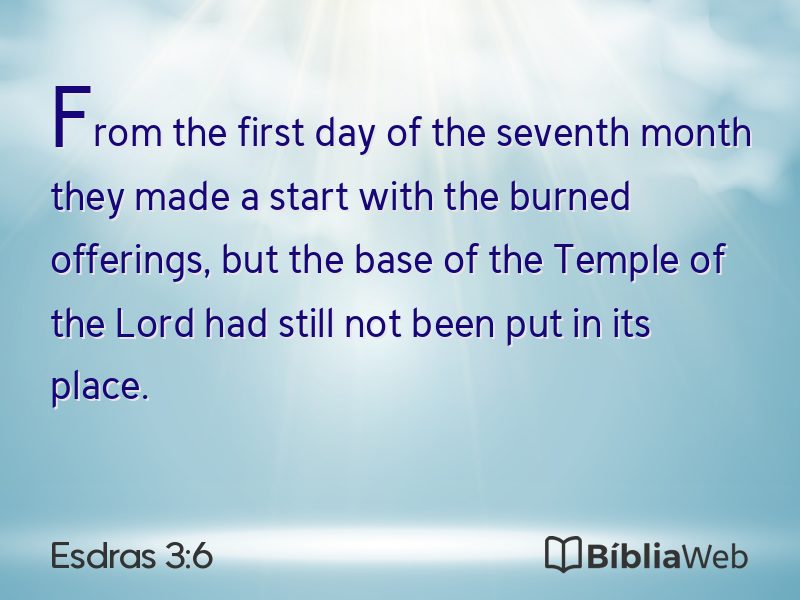 From the first day of the seventh month they made a start with the burned offerings, but the base of the Temple of the Lord had still not been put in its place.

Esdras 3:6

BíbliaWeb